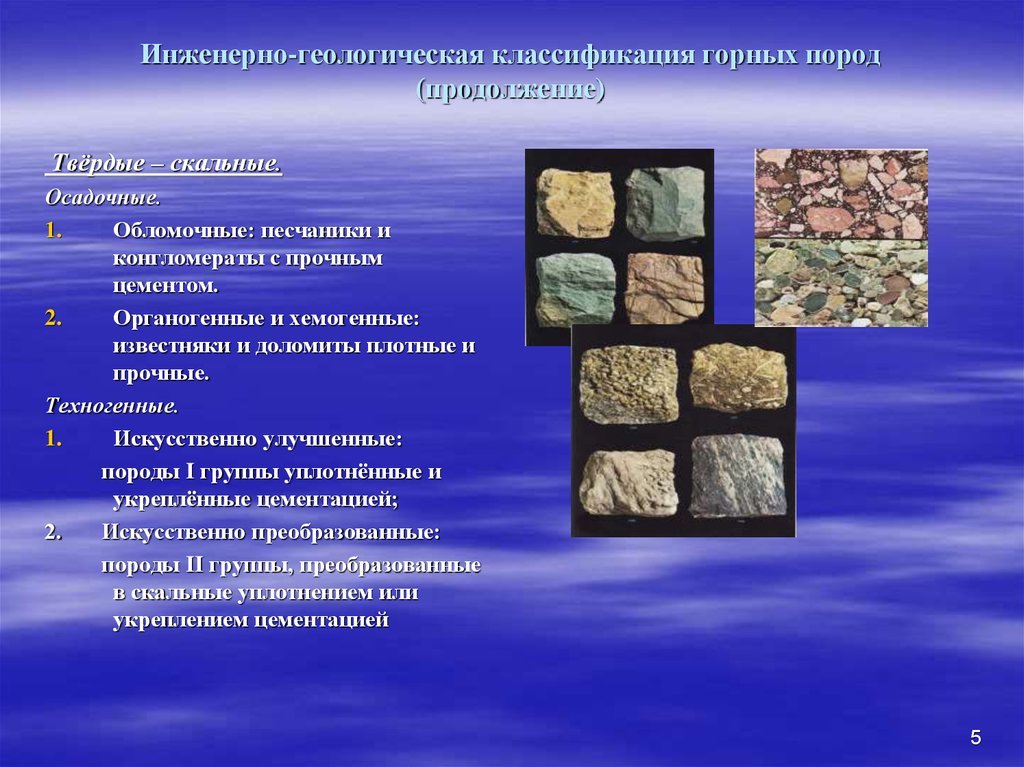 Инженерно-геологическая классификация горных пород (продолжение)

Твёрдые – скальные.

Осадочные.

1. Обломочные: песчаники и конгломераты с прочным цементом.

2. Органогенные и хемогенные: известняки и доломиты плотные и прочные.

Техногенные.

1. Искусственно улучшенные:

породы I группы уплотнённые и укреплённые цементацией;

2. Искусственно преобразованные:

породы II группы, преобразованные в скальные уплотнением или укреплением цементацией

5